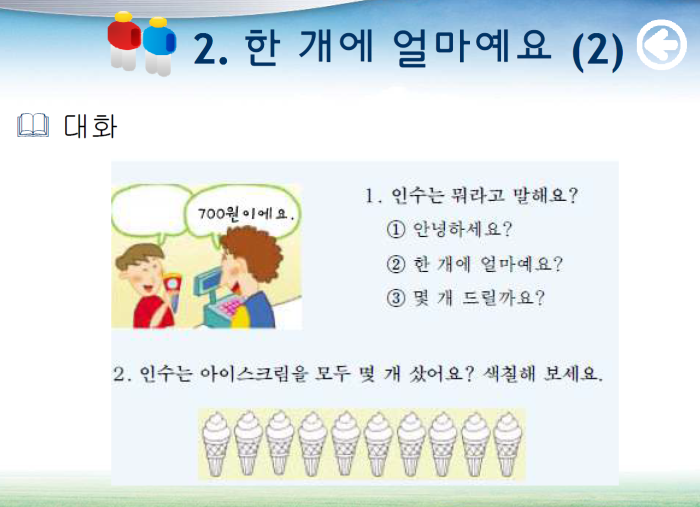 2. 한 개에 얼마예요 (2)

대화

700원이에요.

1. 인수는 뭐라고 말해요?
① 안녕하세요?
② 한 개에 얼마예요?
③ 몇 개 드릴까요?

2. 인수는 아이스크림을 모두 몇 개 샀어요? 색칠해 보세요.